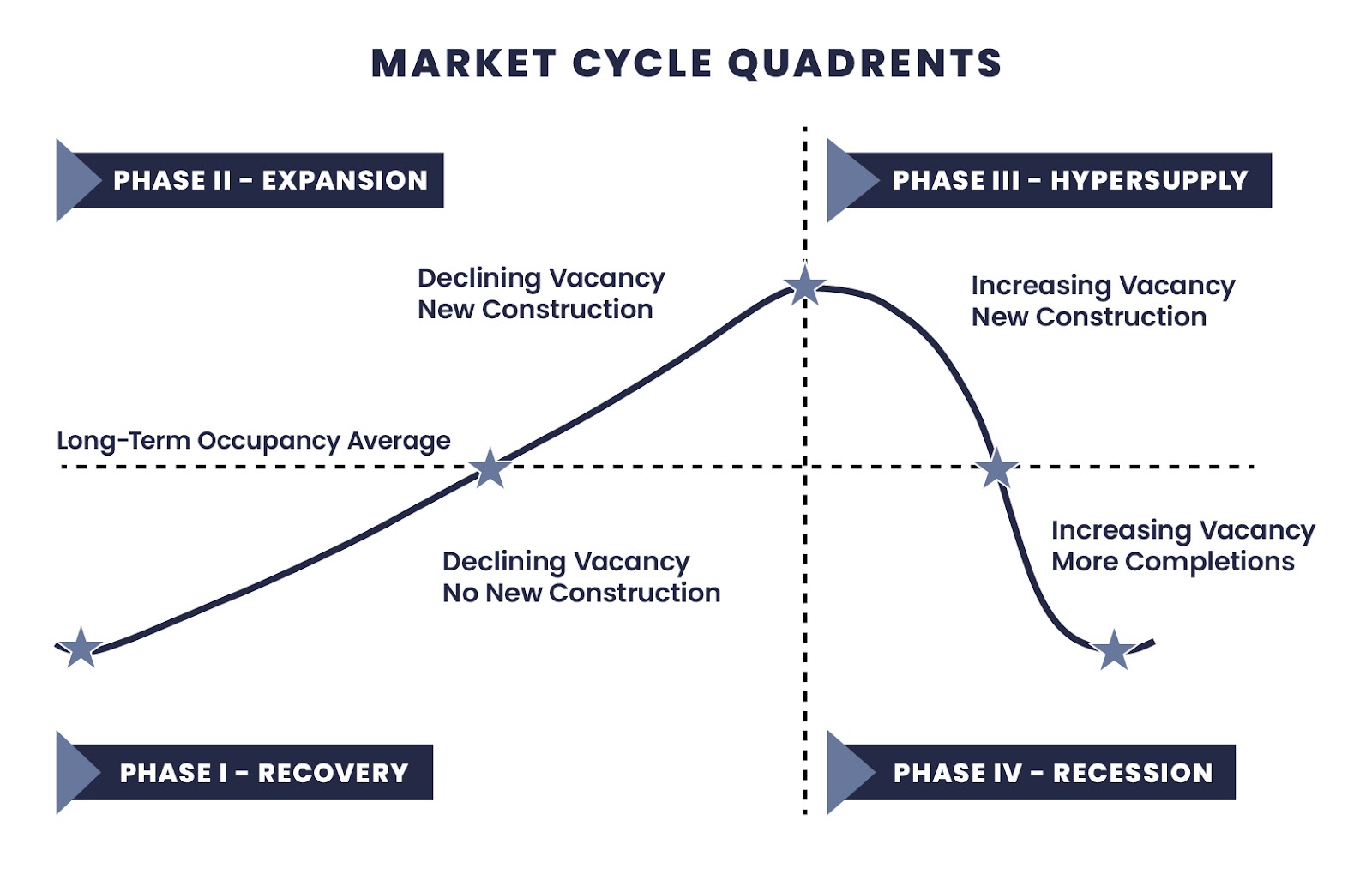 MARKET CYCLE QUADRENTS

PHASE II - EXPANSION

PHASE III - HYPERSUPPLY

Declining Vacancy
New Construction

Increasing Vacancy
New Construction

Long-Term Occupancy Average

Declining Vacancy
No New Construction

Increasing Vacancy
More Completions

PHASE I - RECOVERY

PHASE IV - RECESSION